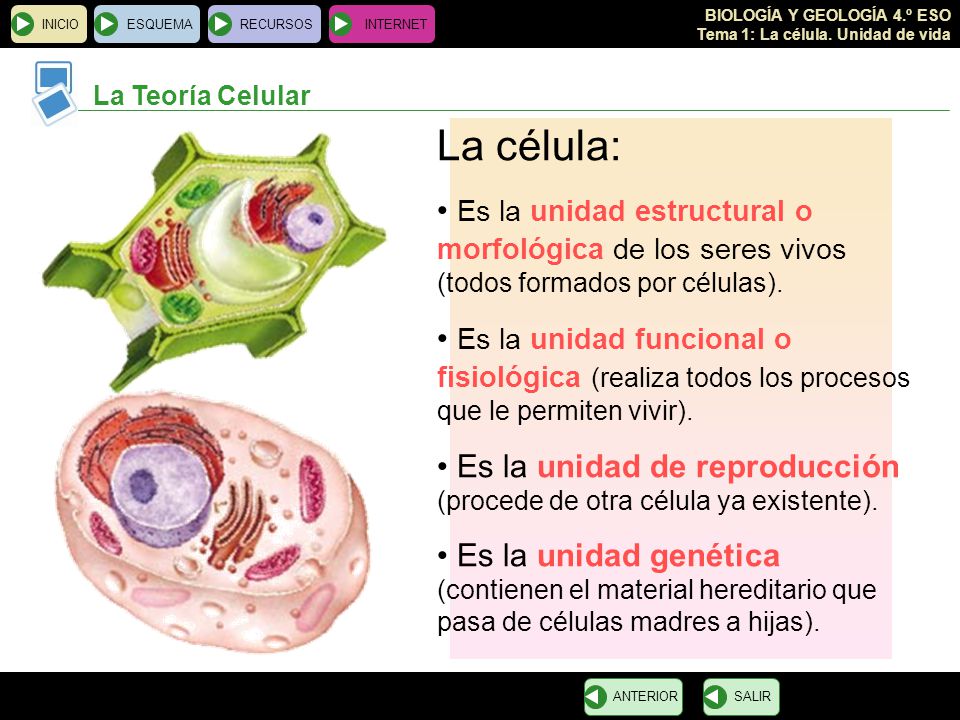 INICIO ESQUEMA RECURSOS INTERNET

BIOLOGÍA Y GEOLOGÍA 4.º ESO
Tema 1: La célula. Unidad de vida

La Teoría Celular

La célula:

• Es la unidad estructural o morfológica de los seres vivos (todos formados por células).

• Es la unidad funcional o fisiológica (realiza todos los procesos que le permiten vivir).

• Es la unidad de reproducción (procede de otra célula ya existente).

• Es la unidad genética (contienen el material hereditario que pasa de células madres a hijas).

ANTERIOR SALIR